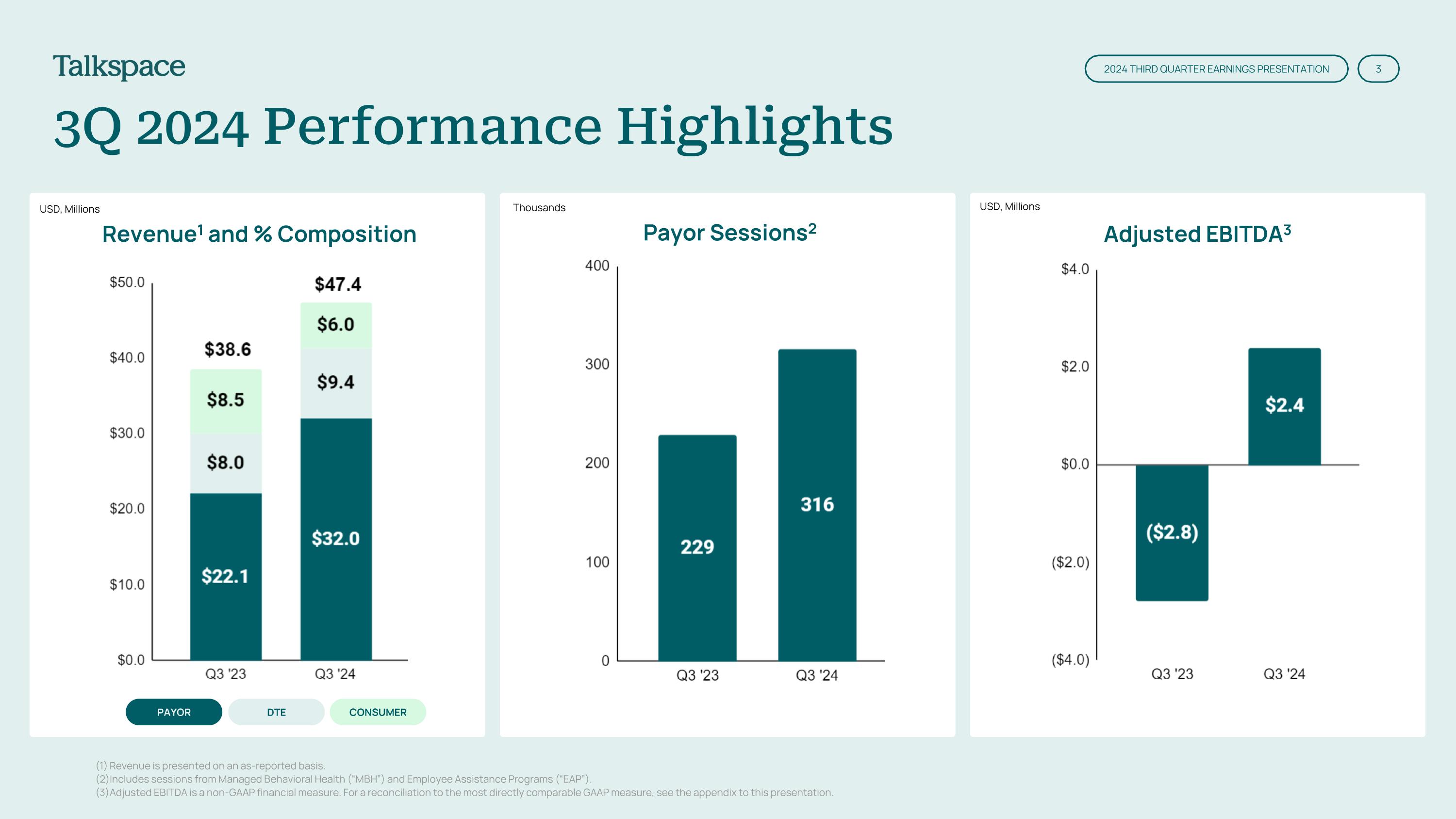 Talkspace

2024 THIRD QUARTER EARNINGS PRESENTATION 3

3Q 2024 Performance Highlights

USD, Millions

Revenue$^1$ and % Composition

$50.0
$40.0
$30.0
$20.0
$10.0
$0.0

$38.6
$8.5
$8.0
$22.1

$47.4
$6.0
$9.4
$32.0

Q3 '23 Q3 '24

PAYOR DTE CONSUMER

Thousands

Payor Sessions$^2$

400
300
200
100
0

229
316

Q3 '23 Q3 '24

USD, Millions

Adjusted EBITDA$^3$

$4.0
$2.0
$0.0
($2.0)
($4.0)

($2.8)
$2.4

Q3 '23 Q3 '24

(1) Revenue is presented on an as-reported basis.
(2) Includes sessions from Managed Behavioral Health ("MBH") and Employee Assistance Programs ("EAP").
(3) Adjusted EBITDA is a non-GAAP financial measure. For a reconciliation to the most directly comparable GAAP measure, see the appendix to this presentation.